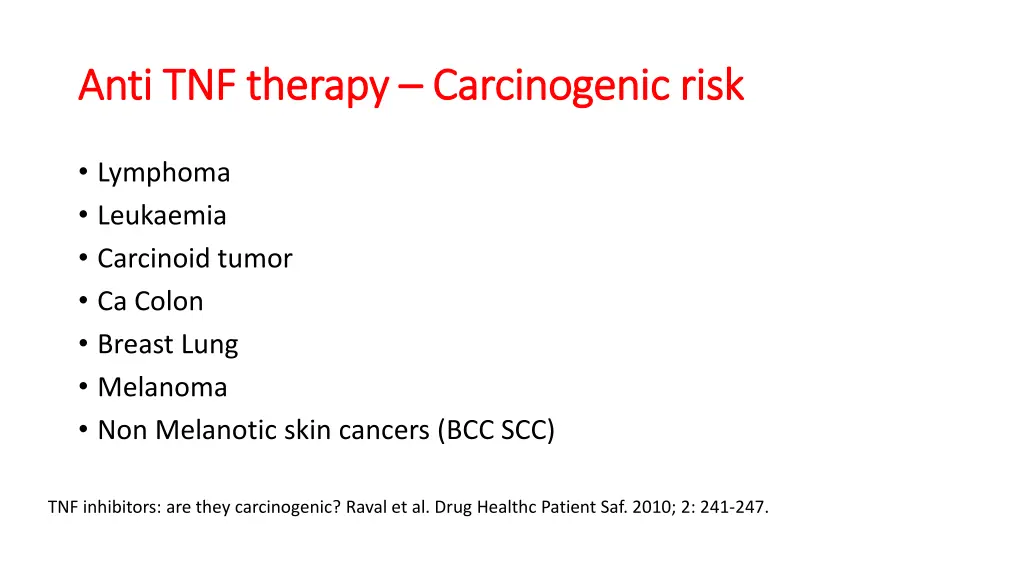 Anti TNF therapy – Carcinogenic risk

• Lymphoma
• Leukaemia
• Carcinoid tumor
• Ca Colon
• Breast Lung
• Melanoma
• Non Melanotic skin cancers (BCC SCC)

TNF inhibitors: are they carcinogenic? Raval et al. Drug Healthc Patient Saf. 2010; 2: 241-247.